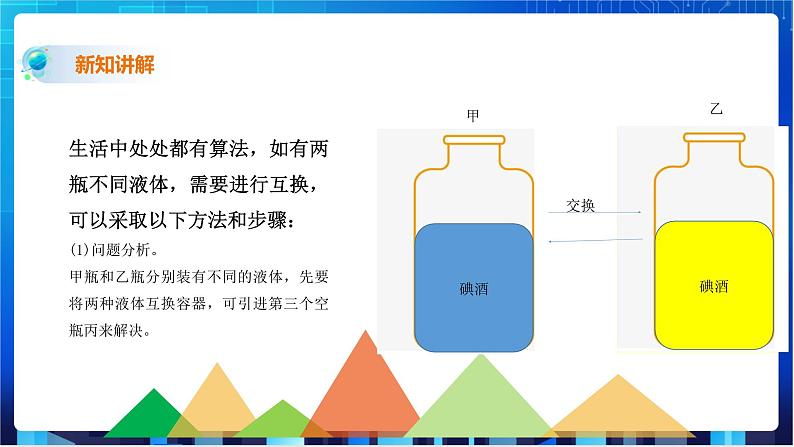 新知讲解

生活中处处都有算法，如有两瓶不同液体，需要进行互换，可以采取以下方法和步骤：

(1)问题分析。

甲瓶和乙瓶分别装有不同的液体，先要将两种液体互换容器，可引进第三个空瓶丙来解决。

甲

乙

交换

碘酒

碘酒